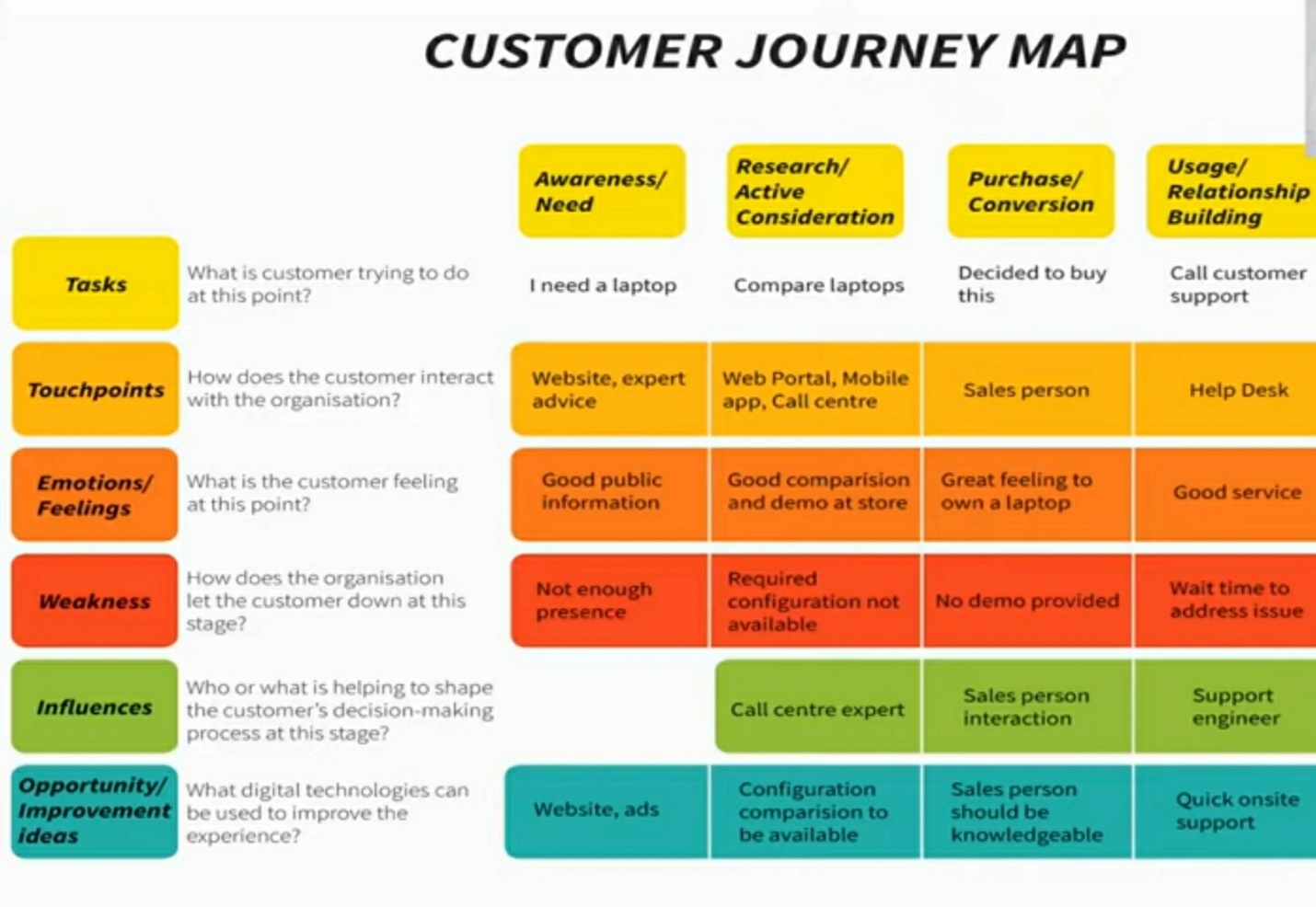 CUSTOMER JOURNEY MAP

| | | Awareness/ Need | Research/ Active Consideration | Purchase/ Conversion | Usage/ Relationship Building |
|---|---|---|---|---|---|
| Tasks | What is customer trying to do at this point? | I need a laptop | Compare laptops | Decided to buy this | Call customer support |
| Touchpoints | How does the customer interact with the organisation? | Website, expert advice | Web Portal, Mobile app, Call centre | Sales person | Help Desk |
| Emotions/ Feelings | What is the customer feeling at this point? | Good public information | Good comparision and demo at store | Great feeling to own a laptop | Good service |
| Weakness | How does the organisation let the customer down at this stage? | Not enough presence | Required configuration not available | No demo provided | Wait time to address issue |
| Influences | Who or what is helping to shape the customer's decision-making process at this stage? | | Call centre expert | Sales person interaction | Support engineer |
| Opportunity/ Improvement ideas | What digital technologies can be used to improve the experience? | Website, ads | Configuration comparision to be available | Sales person should be knowledgeable | Quick onsite support |